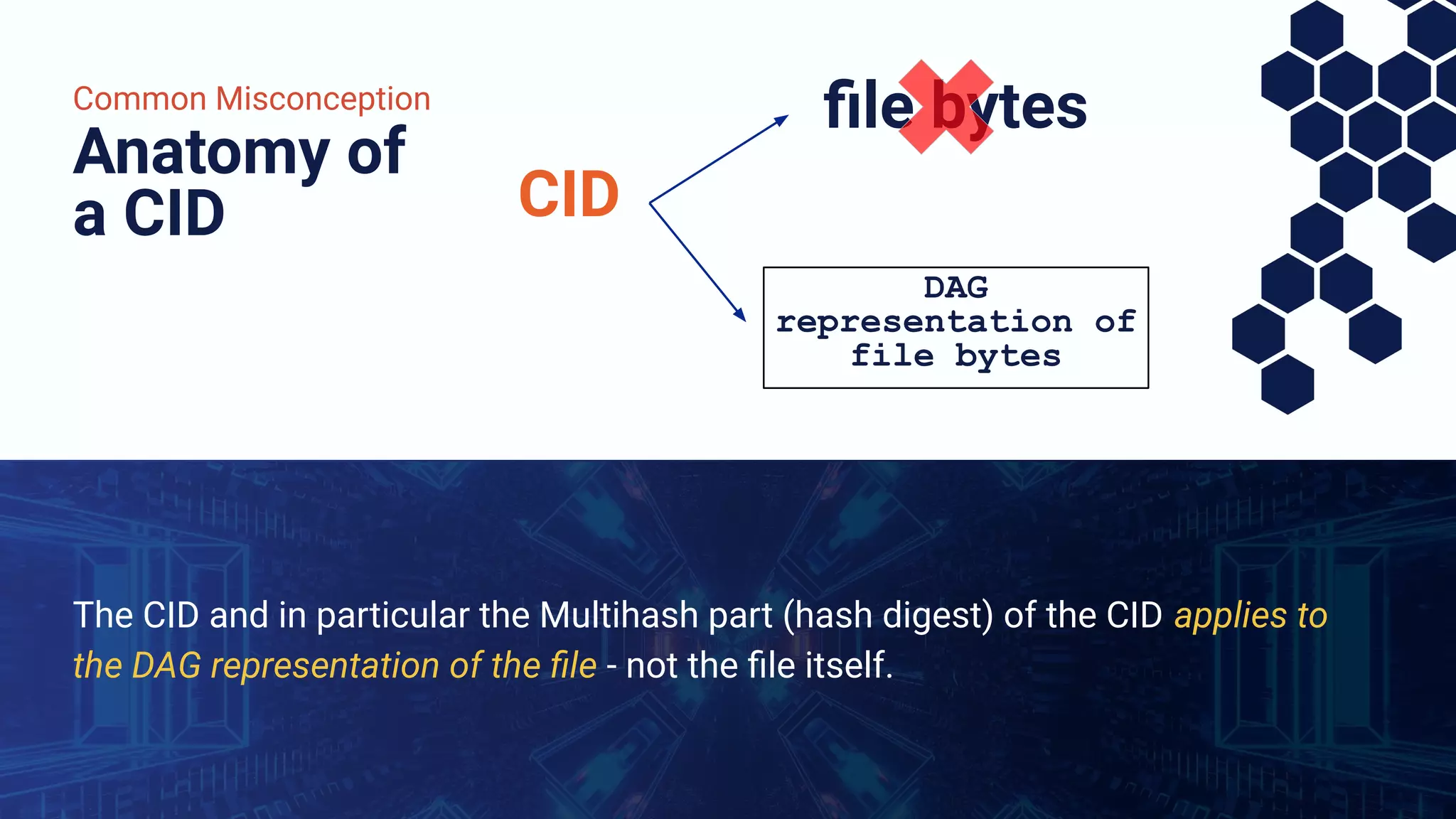 Common Misconception
Anatomy of a CID

CID

file bytes

DAG representation of file bytes

The CID and in particular the Multihash part (hash digest) of the CID applies to the DAG representation of the file - not the file itself.